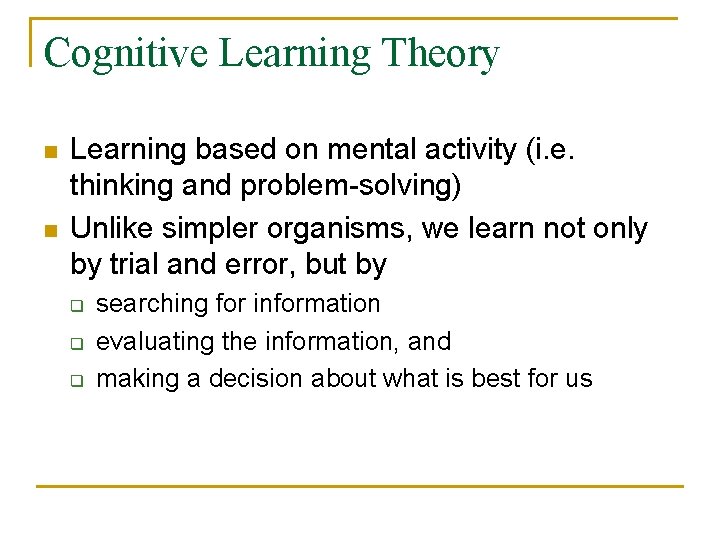 Cognitive Learning Theory

- Learning based on mental activity (i.e. thinking and problem-solving)
- Unlike simpler organisms, we learn not only by trial and error, but by
  - searching for information
  - evaluating the information, and
  - making a decision about what is best for us